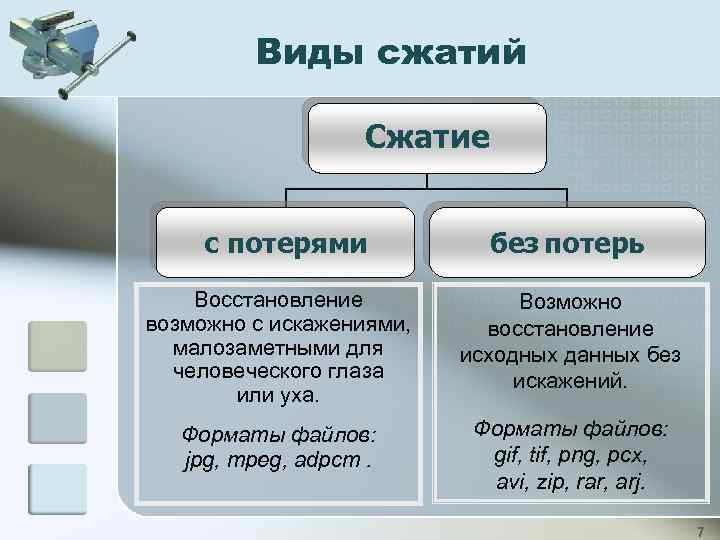 Виды сжатий

Сжатие

с потерями

без потерь

Восстановление возможно с искажениями, малозаметными для человеческого глаза или уха.

Форматы файлов: jpg, mpeg, adpcm .

Возможно восстановление исходных данных без искажений.

Форматы файлов: gif, tif, png, pcx, avi, zip, rar, arj.

7